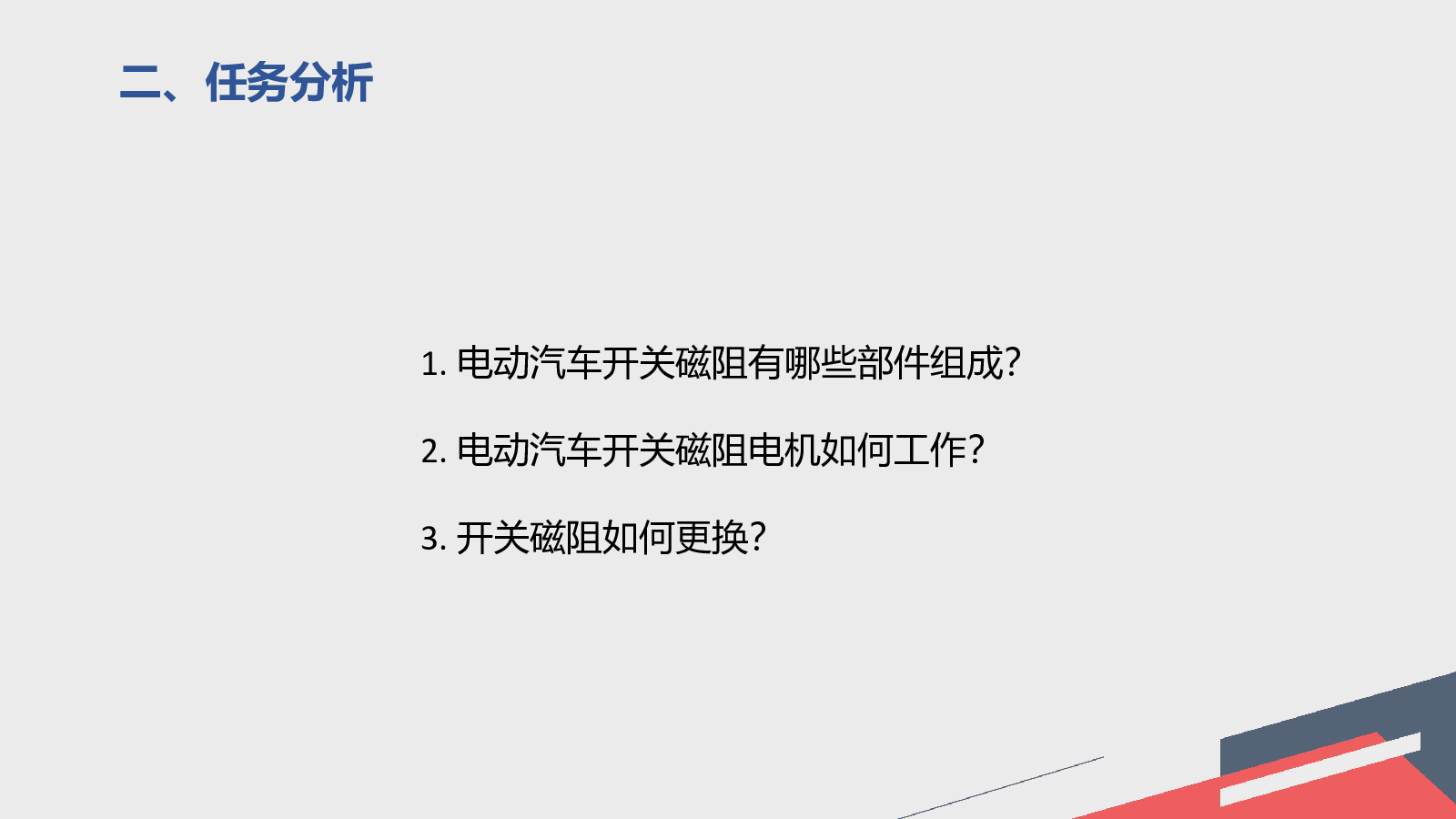 二、任务分析

1. 电动汽车开关磁阻有哪些部件组成?

2. 电动汽车开关磁阻电机如何工作?

3. 开关磁阻如何更换?